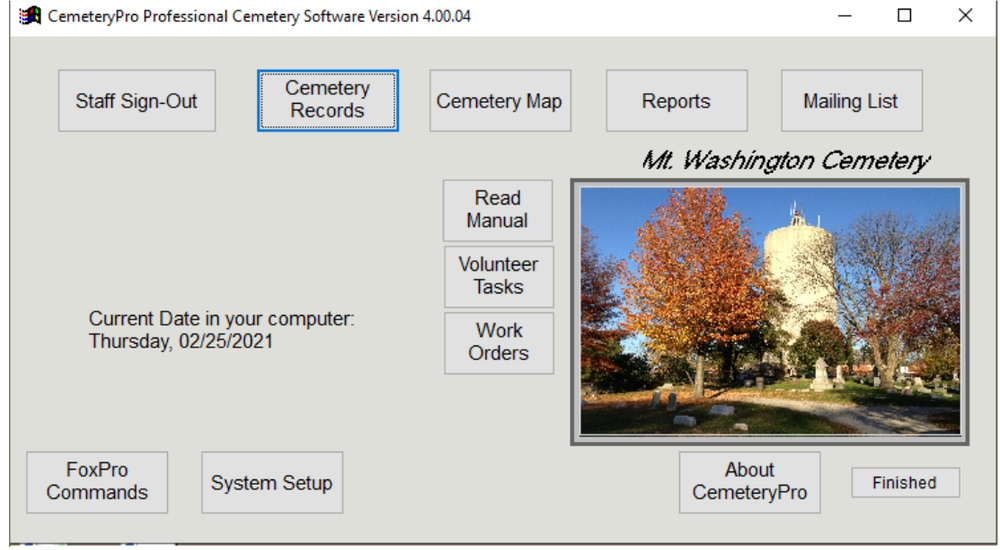 CemeteryPro Professional Cemetery Software Version 4.00.04

Staff Sign-Out

Cemetery Records

Cemetery Map

Reports

Mailing List

Mt. Washington Cemetery

Read Manual

Volunteer Tasks

Work Orders

Current Date in your computer:
Thursday, 02/25/2021

FoxPro Commands

System Setup

About CemeteryPro

Finished